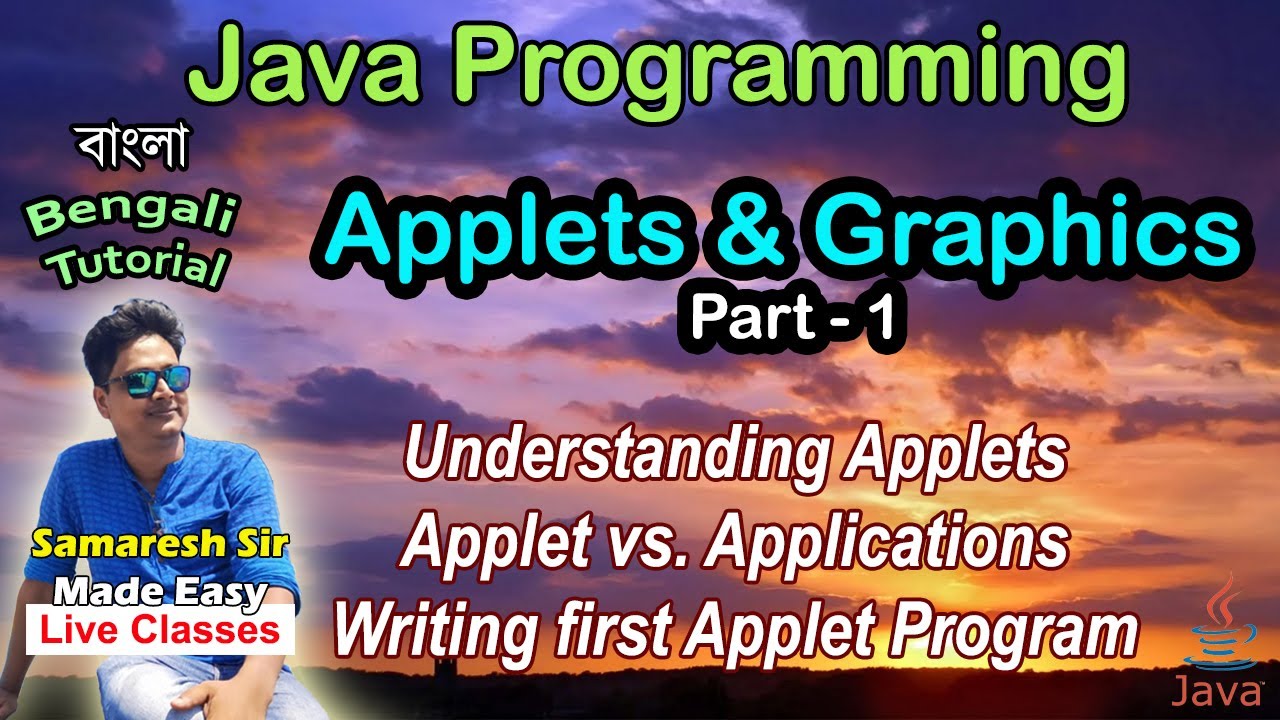 Java Programming

বাংলা
Bengali Tutorial

Applets & Graphics
Part - 1

Understanding Applets
Applet vs. Applications
Writing first Applet Program

Samaresh Sir
Made Easy
Live Classes

Java